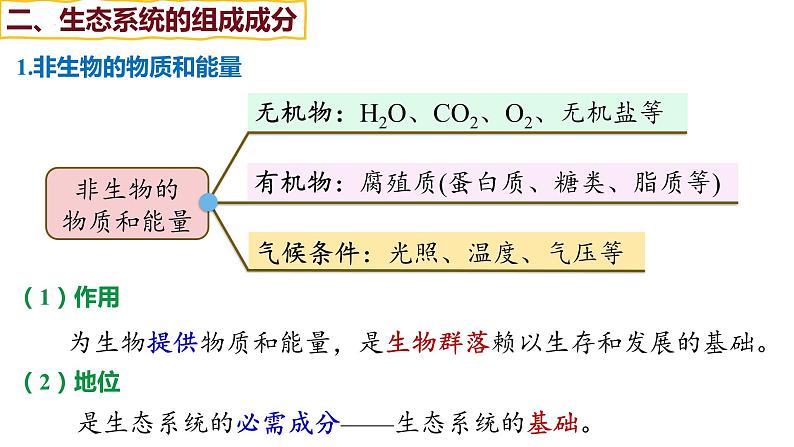 二、生态系统的组成成分

1.非生物的物质和能量

非生物的物质和能量

无机物：$H_2O$、$CO_2$、$O_2$、无机盐等

有机物：腐殖质(蛋白质、糖类、脂质等)

气候条件：光照、温度、气压等

（1）作用

为生物提供物质和能量，是生物群落赖以生存和发展的基础。

（2）地位

是生态系统的必需成分——生态系统的基础。